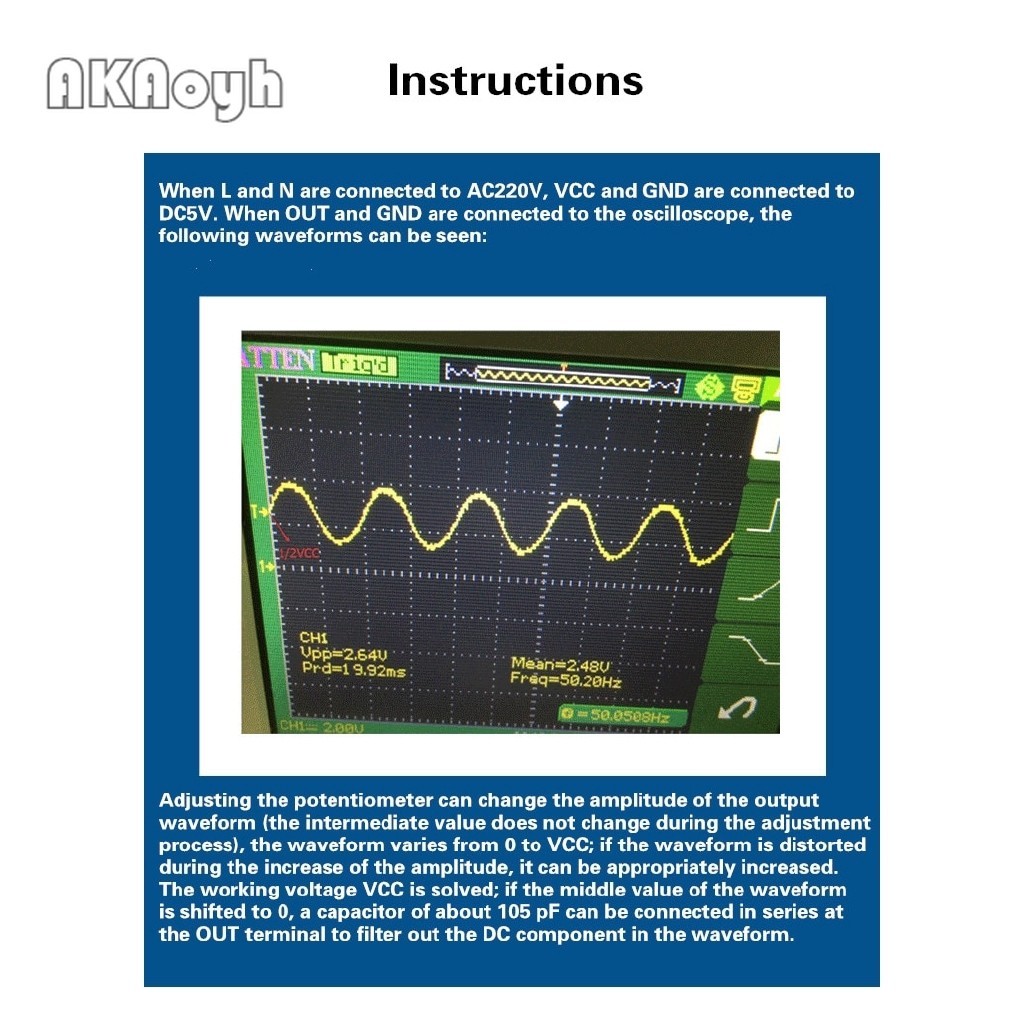 AKAoyh

Instructions

When L and N are connected to AC220V, VCC and GND are connected to DC5V. When OUT and GND are connected to the oscilloscope, the following waveforms can be seen:

TTEN Trig'd

T

1/2VCC

1

CH1
Vpp=2.64V
Prd=19.92ms

Mean=2.48V
Freq=50.20Hz

=50.0508Hz

CH1= 2.00V

Adjusting the potentiometer can change the amplitude of the output waveform (the intermediate value does not change during the adjustment process), the waveform varies from 0 to VCC; if the waveform is distorted during the increase of the amplitude, it can be appropriately increased. The working voltage VCC is solved; if the middle value of the waveform is shifted to 0, a capacitor of about 105 pF can be connected in series at the OUT terminal to filter out the DC component in the waveform.